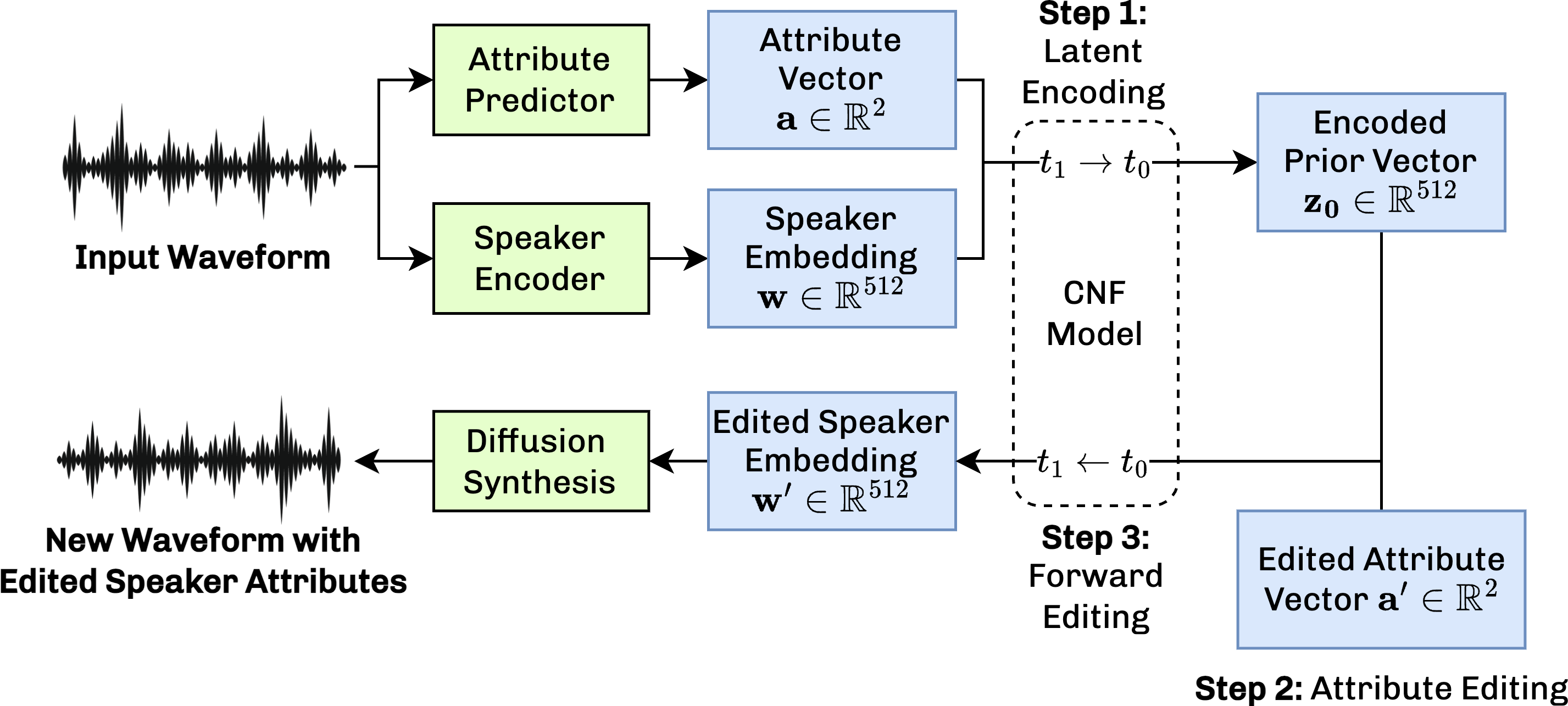 Input Waveform

Attribute Predictor

Speaker Encoder

Attribute Vector $\mathbf{a} \in \mathbb{R}^2$

Speaker Embedding $\mathbf{w} \in \mathbb{R}^{512}$

Step 1: Latent Encoding

$t_1 \rightarrow t_0$

CNF Model

$t_1 \leftarrow t_0$

Step 3: Forward Editing

Encoded Prior Vector $\mathbf{z_0} \in \mathbb{R}^{512}$

Edited Attribute Vector $\mathbf{a}' \in \mathbb{R}^2$

Step 2: Attribute Editing

Edited Speaker Embedding $\mathbf{w}' \in \mathbb{R}^{512}$

Diffusion Synthesis

New Waveform with Edited Speaker Attributes